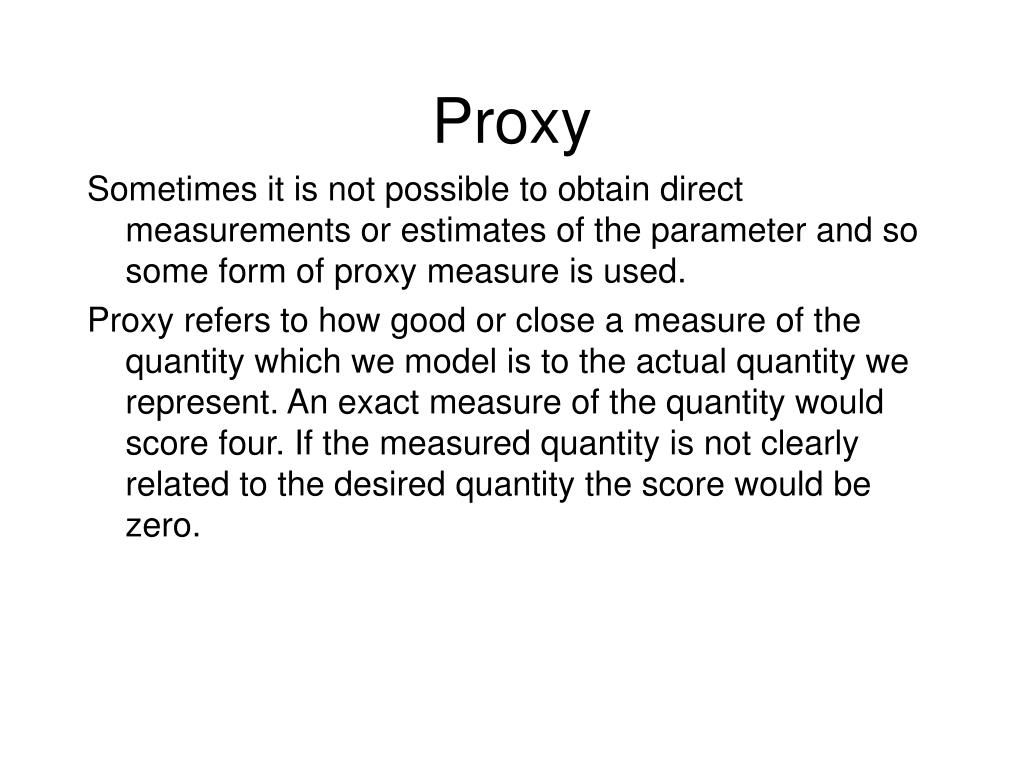 Proxy

Sometimes it is not possible to obtain direct measurements or estimates of the parameter and so some form of proxy measure is used.

Proxy refers to how good or close a measure of the quantity which we model is to the actual quantity we represent. An exact measure of the quantity would score four. If the measured quantity is not clearly related to the desired quantity the score would be zero.